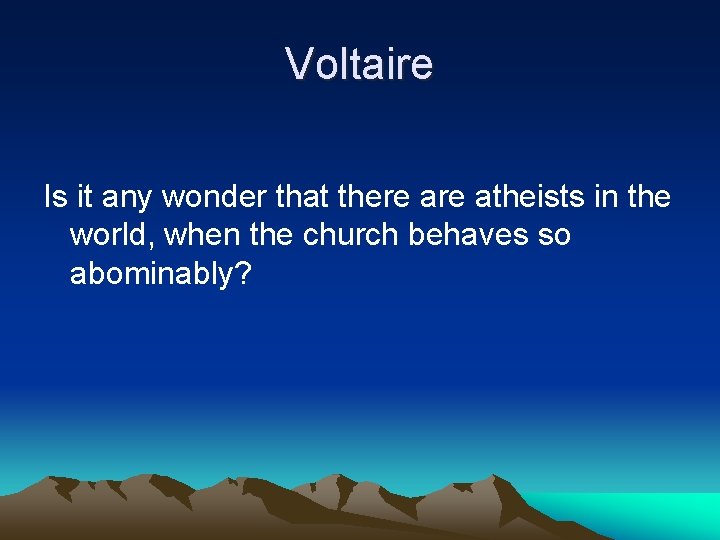 Voltaire

Is it any wonder that there are atheists in the world, when the church behaves so abominably?